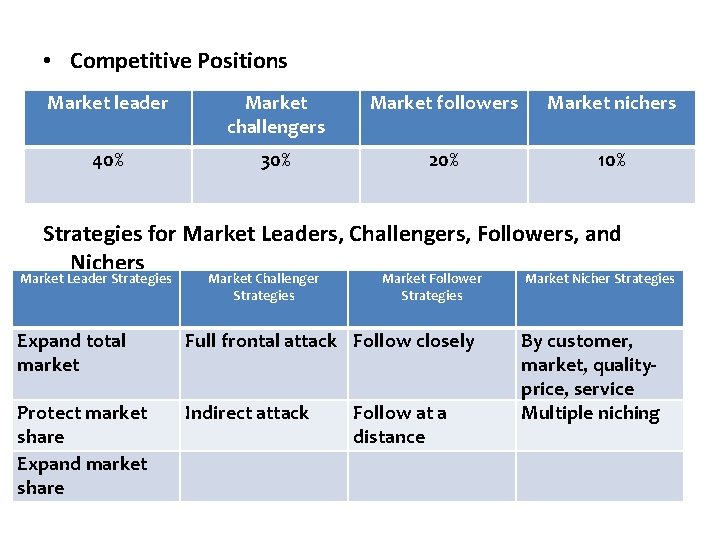 • Competitive Positions

| Market leader | Market challengers | Market followers | Market nichers |
|---|---|---|---|
| 40% | 30% | 20% | 10% |

Strategies for Market Leaders, Challengers, Followers, and Nichers

| Market Leader Strategies | Market Challenger Strategies | Market Follower Strategies | Market Nicher Strategies |
|---|---|---|---|
| Expand total market | Full frontal attack | Follow closely | By customer, market, quality-price, service |
| Protect market share | Indirect attack | Follow at a distance | Multiple niching |
| Expand market share | | | |